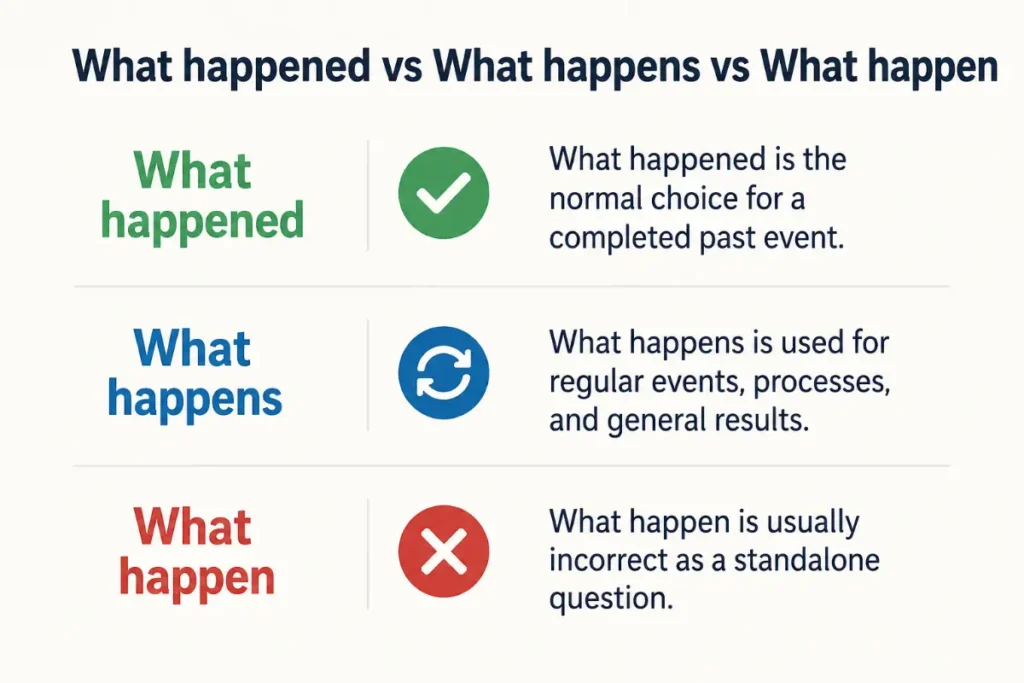 What happened vs What happens vs What happen

What happened

What happened is the normal choice for a completed past event.

What happens

What happens is used for regular events, processes, and general results.

What happen

What happen is usually incorrect as a standalone question.